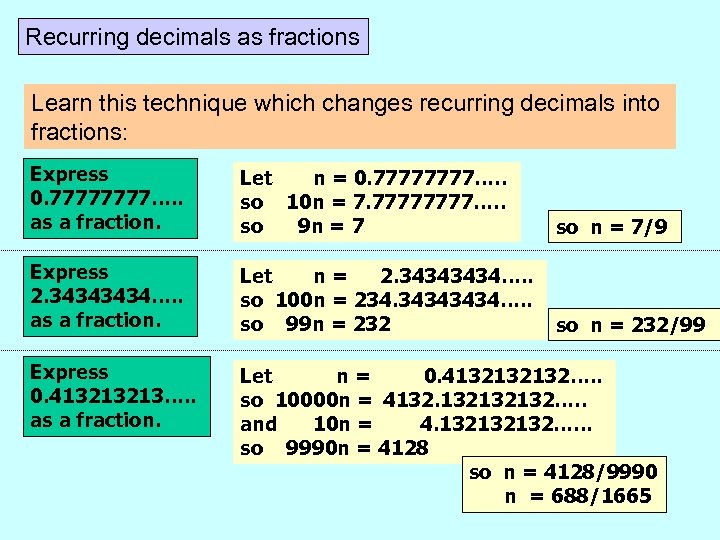 Recurring decimals as fractions

Learn this technique which changes recurring decimals into fractions:

Express 0.77777777….. as a fraction.

Let n = 0.77777777…..
so 10n = 7.77777777…..
so 9n = 7

so n = 7/9

Express 2.34343434….. as a fraction.

Let n = 2.34343434…..
so 100n = 234.34343434…..
so 99n = 232

so n = 232/99

Express 0.413213213….. as a fraction.

Let n = 0.4132132132…..
so 10000n = 4132.132132132…..
and 10n = 4.132132132……
so 9990n = 4128

so n = 4128/9990
n = 688/1665